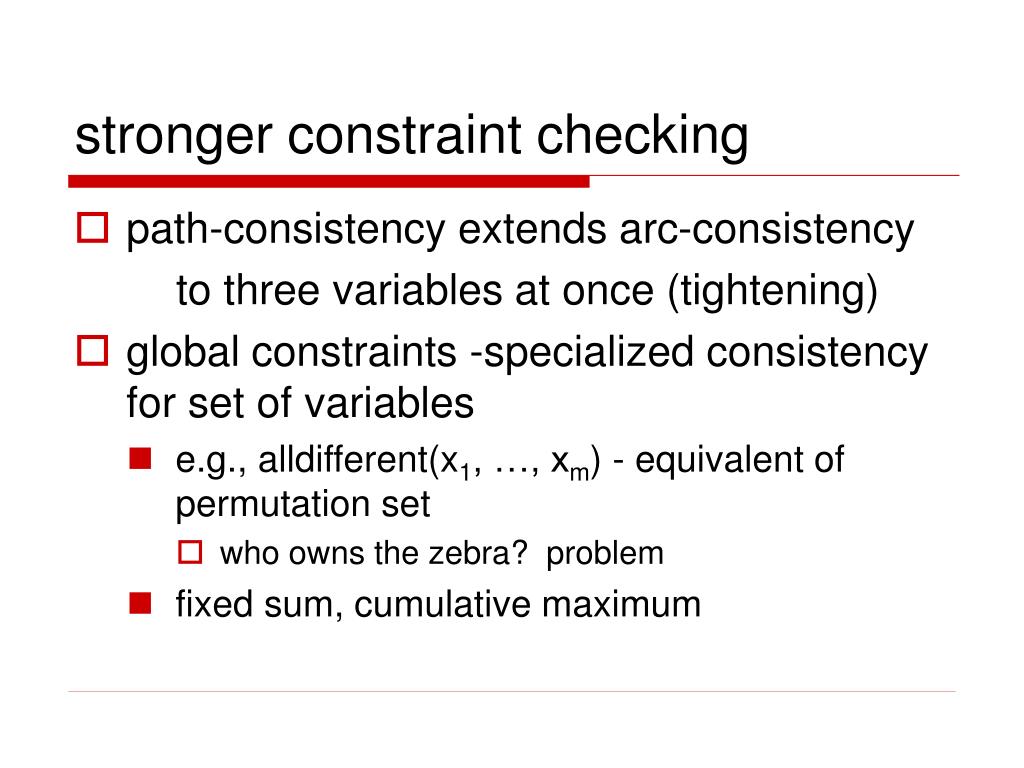 stronger constraint checking

path-consistency extends arc-consistency
to three variables at once (tightening)

global constraints -specialized consistency for set of variables

e.g., alldifferent($x_1$, …, $x_m$) - equivalent of permutation set

who owns the zebra?  problem

fixed sum, cumulative maximum